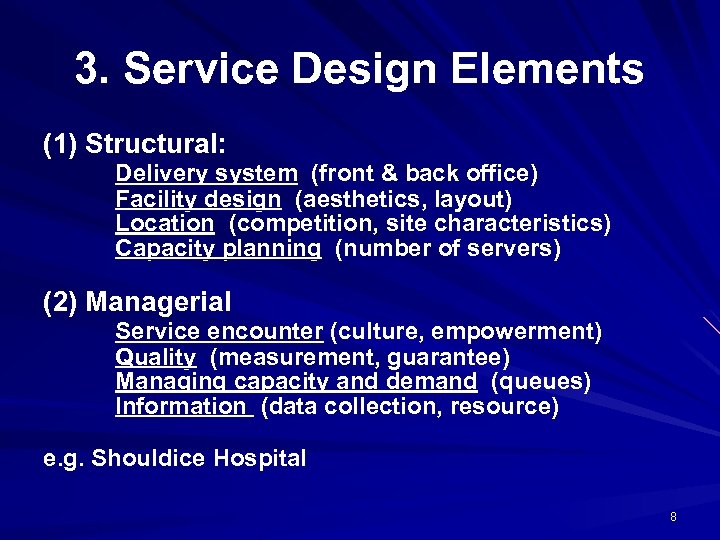 3. Service Design Elements

(1) Structural:
Delivery system (front & back office)
Facility design (aesthetics, layout)
Location (competition, site characteristics)
Capacity planning (number of servers)

(2) Managerial
Service encounter (culture, empowerment)
Quality (measurement, guarantee)
Managing capacity and demand (queues)
Information (data collection, resource)

e.g. Shouldice Hospital

8